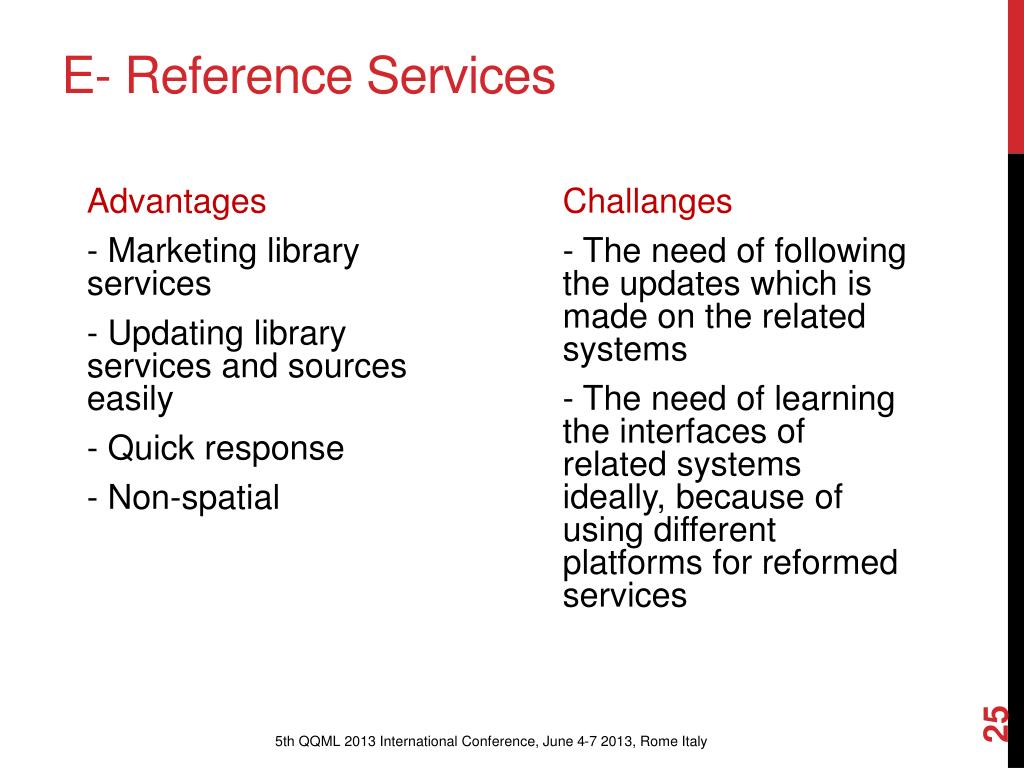 E- Reference Services

Advantages

- Marketing library services

- Updating library services and sources easily

- Quick response

- Non-spatial

Challanges

- The need of following the updates which is made on the related systems

- The need of learning the interfaces of related systems ideally, because of using different platforms for reformed services

5th QQML 2013 International Conference, June 4-7 2013, Rome Italy

25